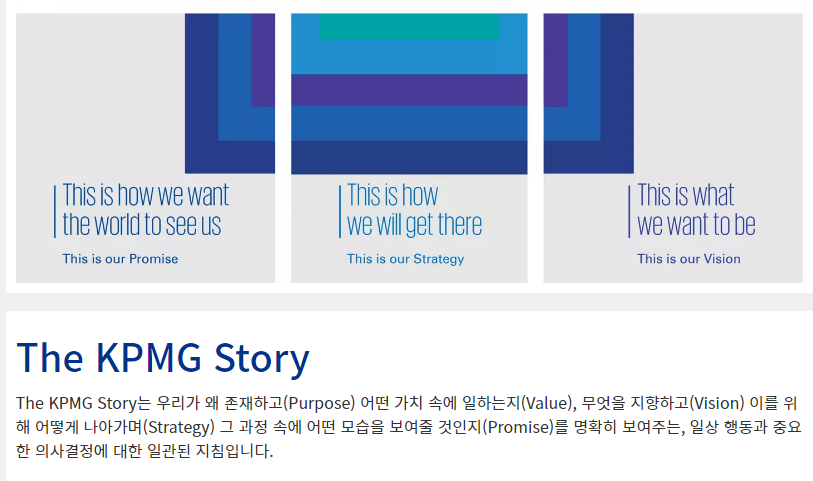 This is how we want the world to see us

This is our Promise

This is how we will get there

This is our Strategy

This is what we want to be

This is our Vision

The KPMG Story

The KPMG Story는 우리가 왜 존재하고(Purpose) 어떤 가치 속에 일하는지(Value), 무엇을 지향하고(Vision) 이를 위해 어떻게 나아가며(Strategy) 그 과정 속에 어떤 모습을 보여줄 것인지(Promise)를 명확히 보여주는, 일상 행동과 중요한 의사결정에 대한 일관된 지침입니다.